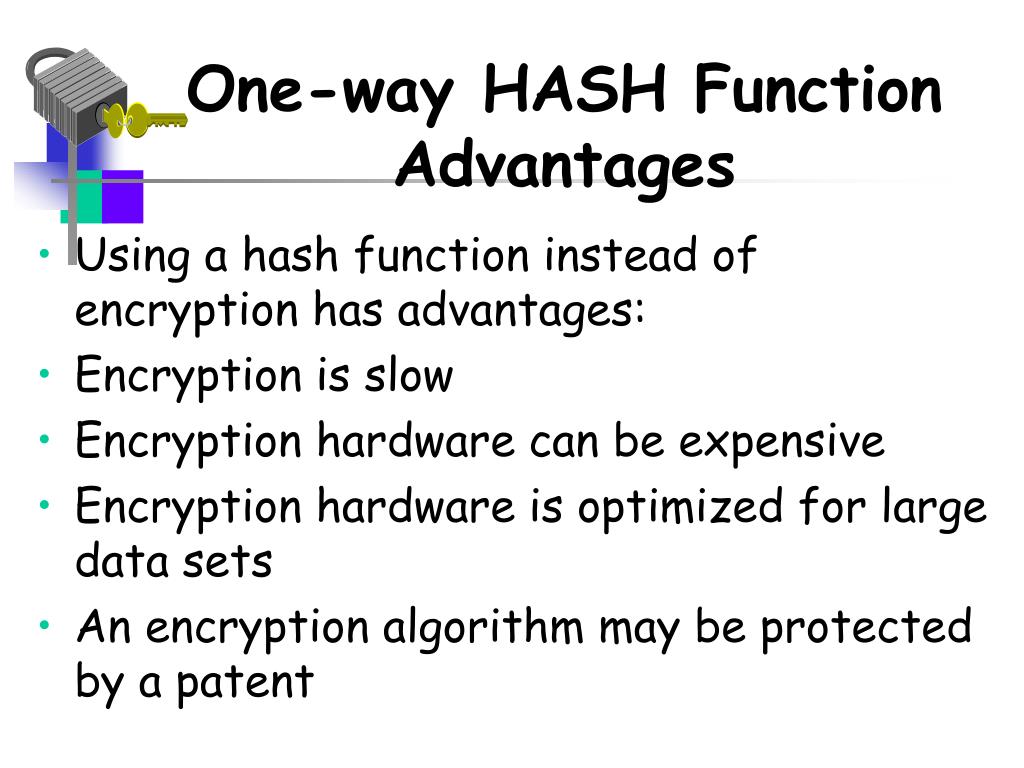 One-way HASH Function Advantages

• Using a hash function instead of encryption has advantages:
• Encryption is slow
• Encryption hardware can be expensive
• Encryption hardware is optimized for large data sets
• An encryption algorithm may be protected by a patent